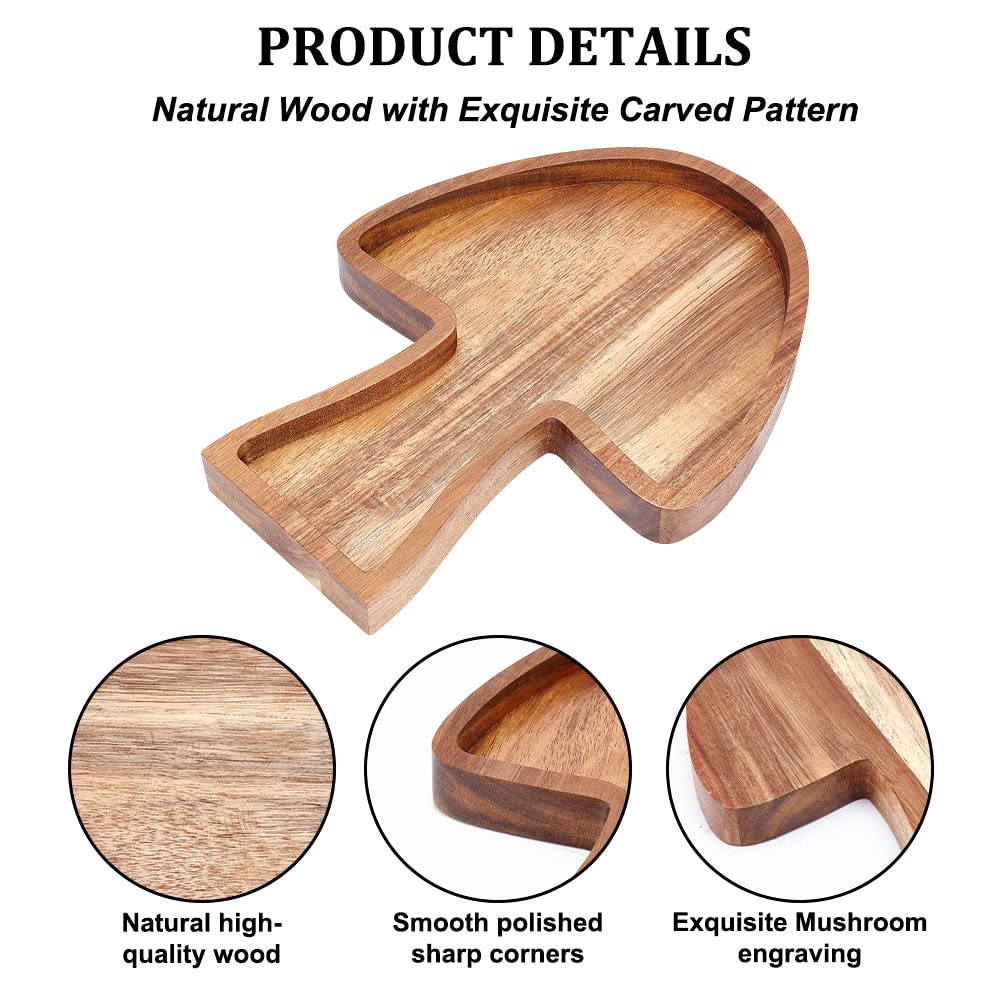 PRODUCT DETAILS

Natural Wood with Exquisite Carved Pattern

Natural high-quality wood

Smooth polished sharp corners

Exquisite Mushroom engraving